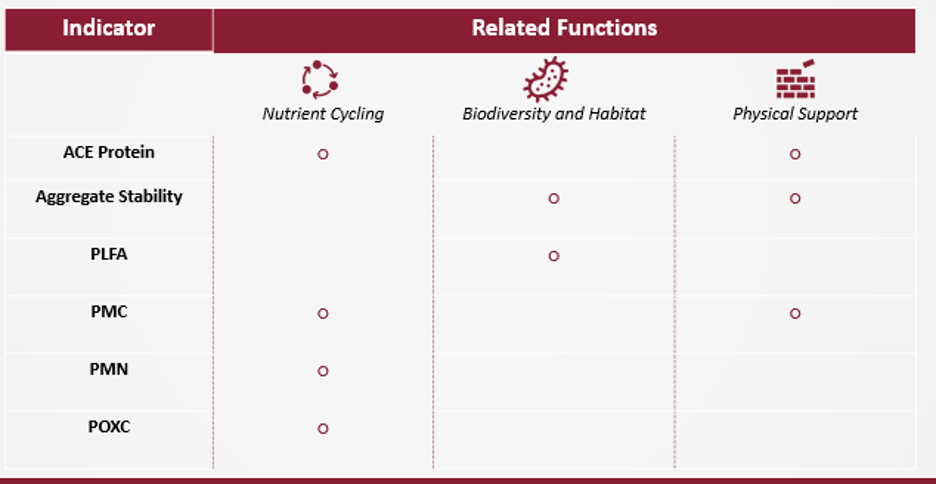 | Indicator | Related Functions | | |
|---|---|---|---|
| | Nutrient Cycling | Biodiversity and Habitat | Physical Support |
| ACE Protein | o | | o |
| Aggregate Stability | | o | o |
| PLFA | | o | |
| PMC | o | | o |
| PMN | o | | |
| POXC | o | | |